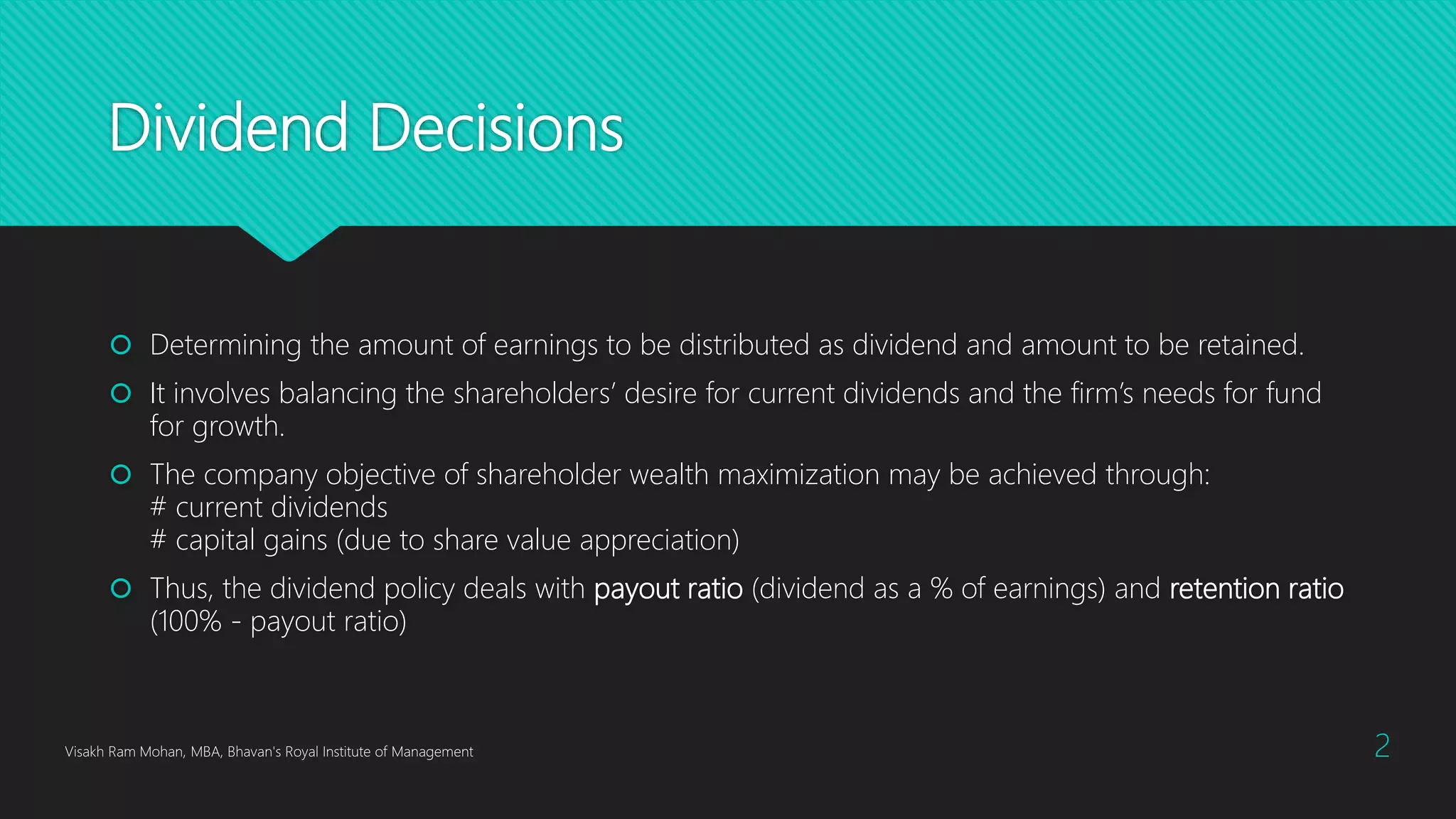 Dividend Decisions

Determining the amount of earnings to be distributed as dividend and amount to be retained.

It involves balancing the shareholders' desire for current dividends and the firm's needs for fund for growth.

The company objective of shareholder wealth maximization may be achieved through:
# current dividends
# capital gains (due to share value appreciation)

Thus, the dividend policy deals with payout ratio (dividend as a % of earnings) and retention ratio (100% - payout ratio)

Visakh Ram Mohan, MBA, Bhavan's Royal Institute of Management

2